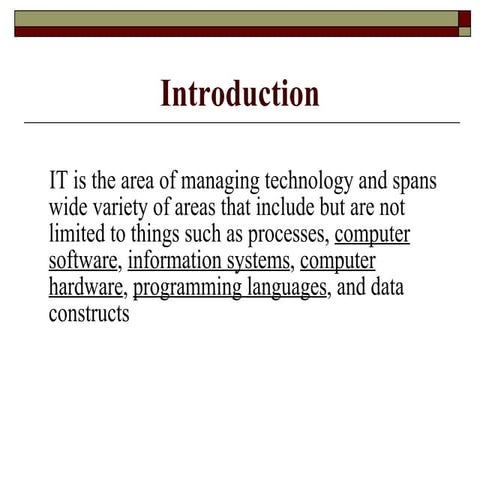 Introduction

IT is the area of managing technology and spans wide variety of areas that include but are not limited to things such as processes, computer software, information systems, computer hardware, programming languages, and data constructs